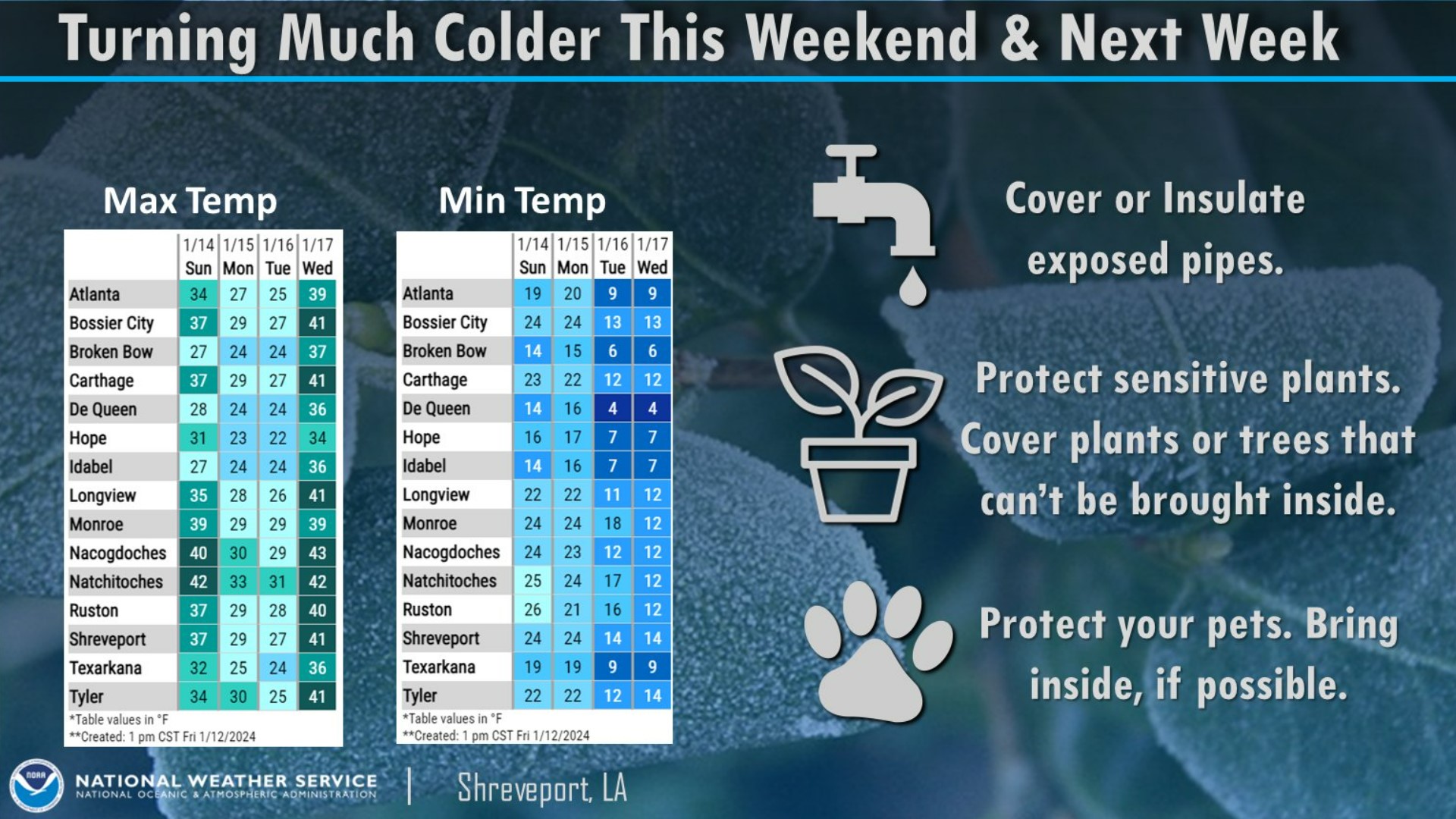 Turning Much Colder This Weekend & Next Week

Max Temp

| | 1/14 Sun | 1/15 Mon | 1/16 Tue | 1/17 Wed |
|---|---|---|---|---|
| Atlanta | 34 | 27 | 25 | 39 |
| Bossier City | 37 | 29 | 27 | 41 |
| Broken Bow | 27 | 24 | 24 | 37 |
| Carthage | 37 | 29 | 27 | 41 |
| De Queen | 28 | 24 | 24 | 36 |
| Hope | 31 | 23 | 22 | 34 |
| Idabel | 27 | 24 | 24 | 36 |
| Longview | 35 | 28 | 26 | 41 |
| Monroe | 39 | 29 | 29 | 39 |
| Nacogdoches | 40 | 30 | 29 | 43 |
| Natchitoches | 42 | 33 | 31 | 42 |
| Ruston | 37 | 29 | 28 | 40 |
| Shreveport | 37 | 29 | 27 | 41 |
| Texarkana | 32 | 25 | 24 | 36 |
| Tyler | 34 | 30 | 25 | 41 |

*Table values in °F
**Created: 1 pm CST Fri 1/12/2024

Min Temp

| | 1/14 Sun | 1/15 Mon | 1/16 Tue | 1/17 Wed |
|---|---|---|---|---|
| Atlanta | 19 | 20 | 9 | 9 |
| Bossier City | 24 | 24 | 13 | 13 |
| Broken Bow | 14 | 15 | 6 | 6 |
| Carthage | 23 | 22 | 12 | 12 |
| De Queen | 14 | 16 | 4 | 4 |
| Hope | 16 | 17 | 7 | 7 |
| Idabel | 14 | 16 | 7 | 7 |
| Longview | 22 | 22 | 11 | 12 |
| Monroe | 24 | 24 | 18 | 12 |
| Nacogdoches | 24 | 23 | 12 | 12 |
| Natchitoches | 25 | 24 | 17 | 12 |
| Ruston | 26 | 21 | 16 | 12 |
| Shreveport | 24 | 24 | 14 | 14 |
| Texarkana | 19 | 19 | 9 | 9 |
| Tyler | 22 | 22 | 12 | 14 |

*Table values in °F
**Created: 1 pm CST Fri 1/12/2024

Cover or Insulate exposed pipes.

Protect sensitive plants. Cover plants or trees that can't be brought inside.

Protect your pets. Bring inside, if possible.

NOAA
NATIONAL WEATHER SERVICE
NATIONAL OCEANIC & ATMOSPHERIC ADMINISTRATION
Shreveport, LA